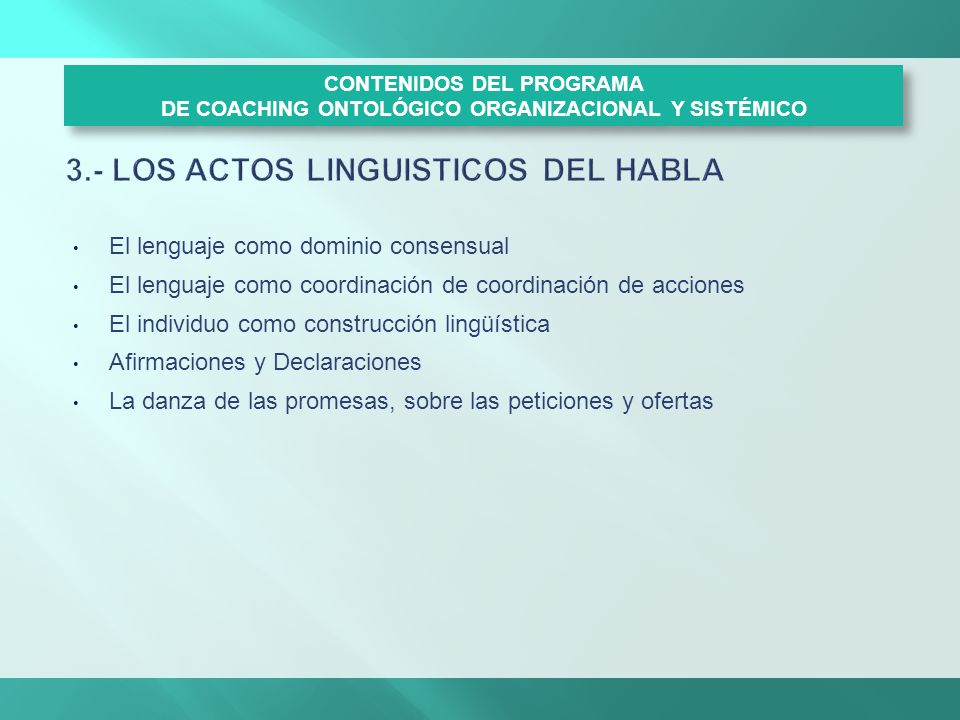 CONTENIDOS DEL PROGRAMA
DE COACHING ONTOLÓGICO ORGANIZACIONAL Y SISTÉMICO

3.- LOS ACTOS LINGUISTICOS DEL HABLA

• El lenguaje como dominio consensual
• El lenguaje como coordinación de coordinación de acciones
• El individuo como construcción lingüística
• Afirmaciones y Declaraciones
• La danza de las promesas, sobre las peticiones y ofertas